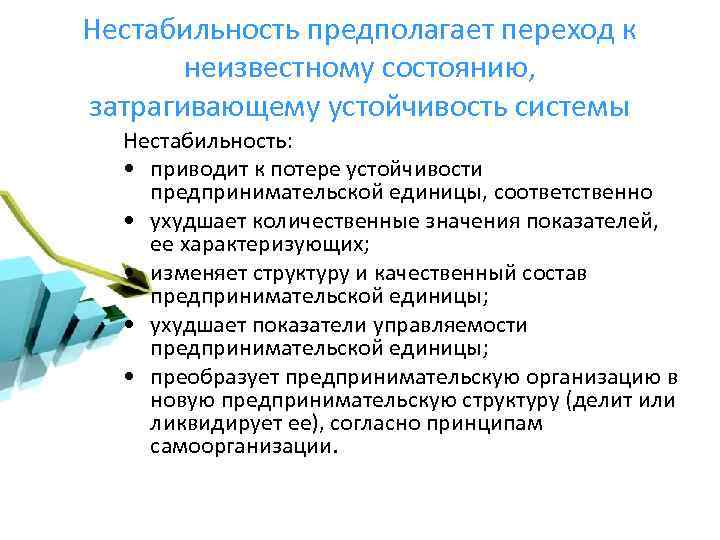 Нестабильность предполагает переход к неизвестному состоянию, затрагивающему устойчивость системы

Нестабильность:

• приводит к потере устойчивости предпринимательской единицы, соответственно

• ухудшает количественные значения показателей, ее характеризующих;

• изменяет структуру и качественный состав предпринимательской единицы;

• ухудшает показатели управляемости предпринимательской единицы;

• преобразует предпринимательскую организацию в новую предпринимательскую структуру (делит или ликвидирует ее), согласно принципам самоорганизации.